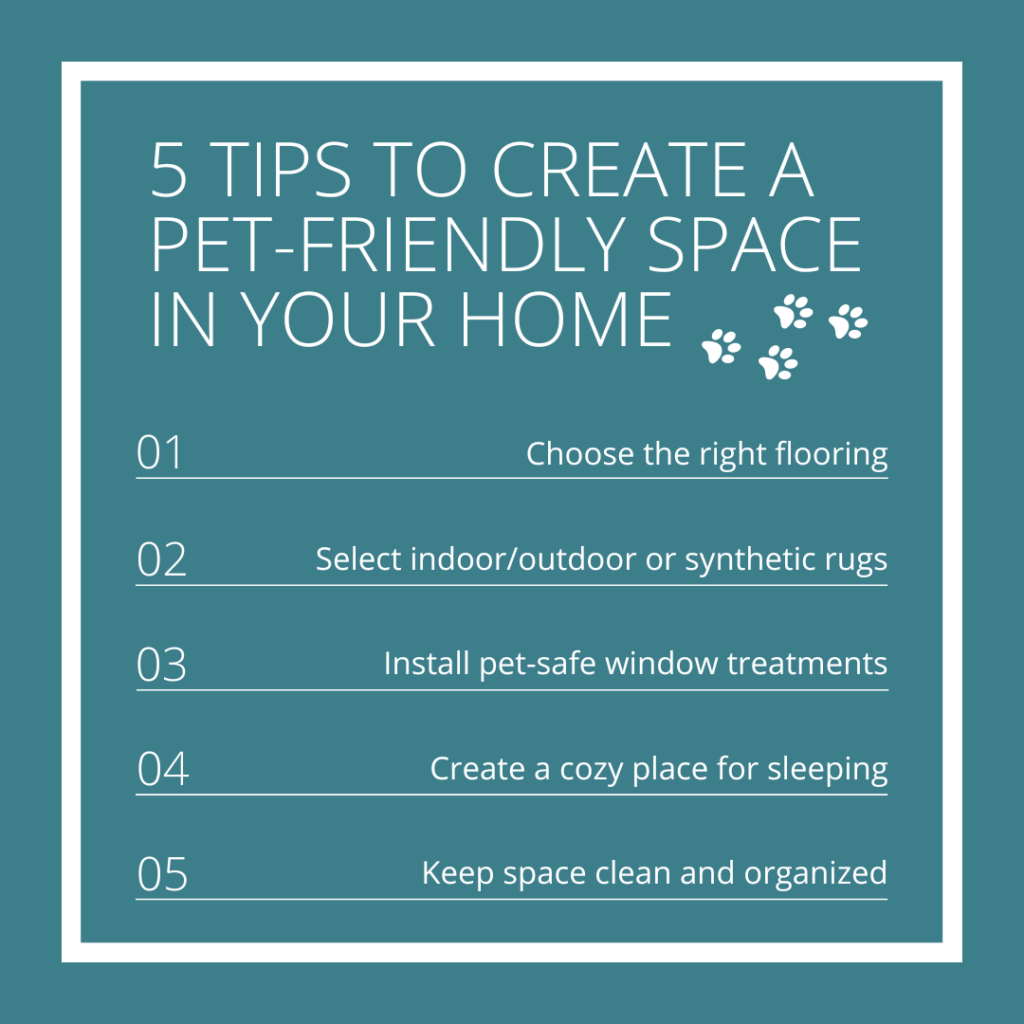 5 TIPS TO CREATE A PET-FRIENDLY SPACE IN YOUR HOME

01 Choose the right flooring

02 Select indoor/outdoor or synthetic rugs

03 Install pet-safe window treatments

04 Create a cozy place for sleeping

05 Keep space clean and organized